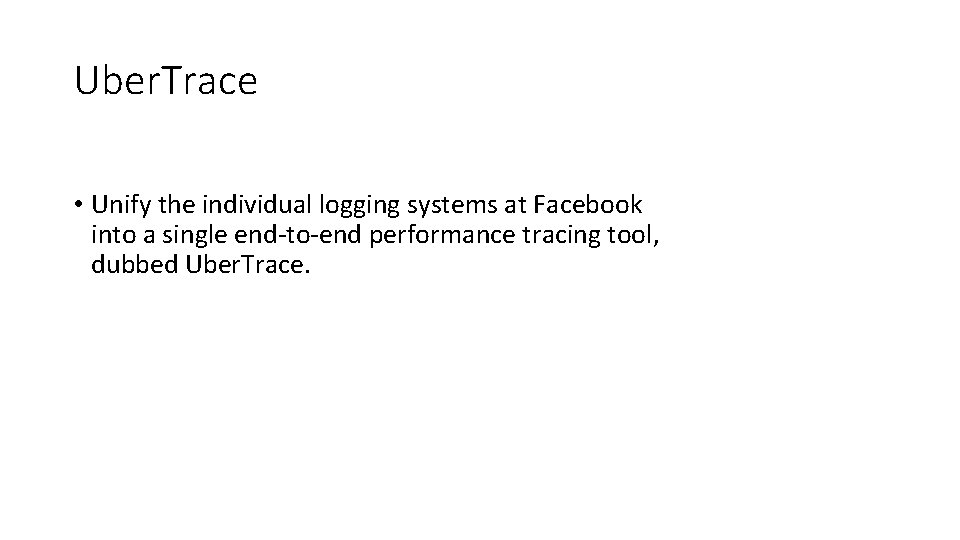 UberTrace

• Unify the individual logging systems at Facebook into a single end-to-end performance tracing tool, dubbed UberTrace.